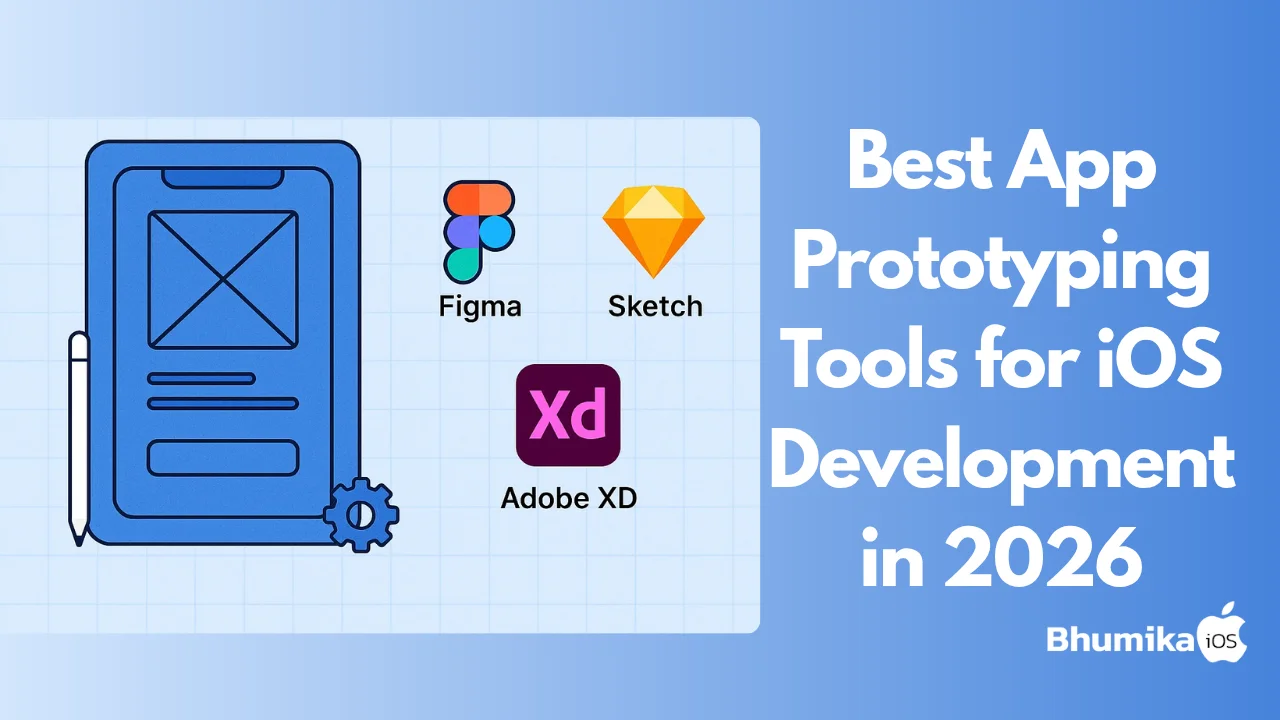 Figma

Sketch

Xd

Adobe XD

Best App Prototyping Tools for iOS Development in 2026

Bhumika iOS